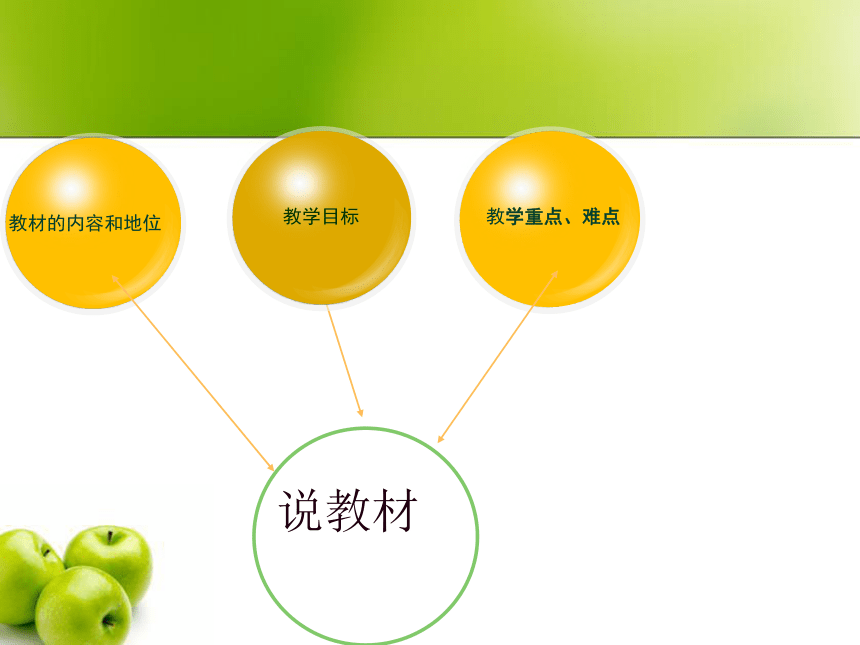 教材的内容和地位

教学目标

教学重点、难点

说教材